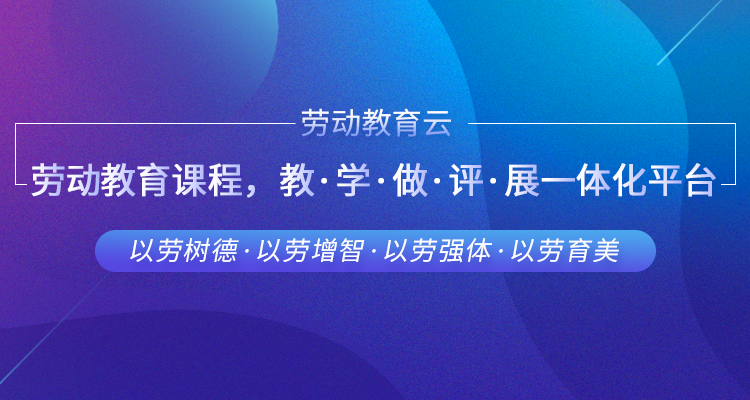 劳动教育云

劳动教育课程，教·学·做·评·展一体化平台

以劳树德·以劳增智·以劳强体·以劳育美